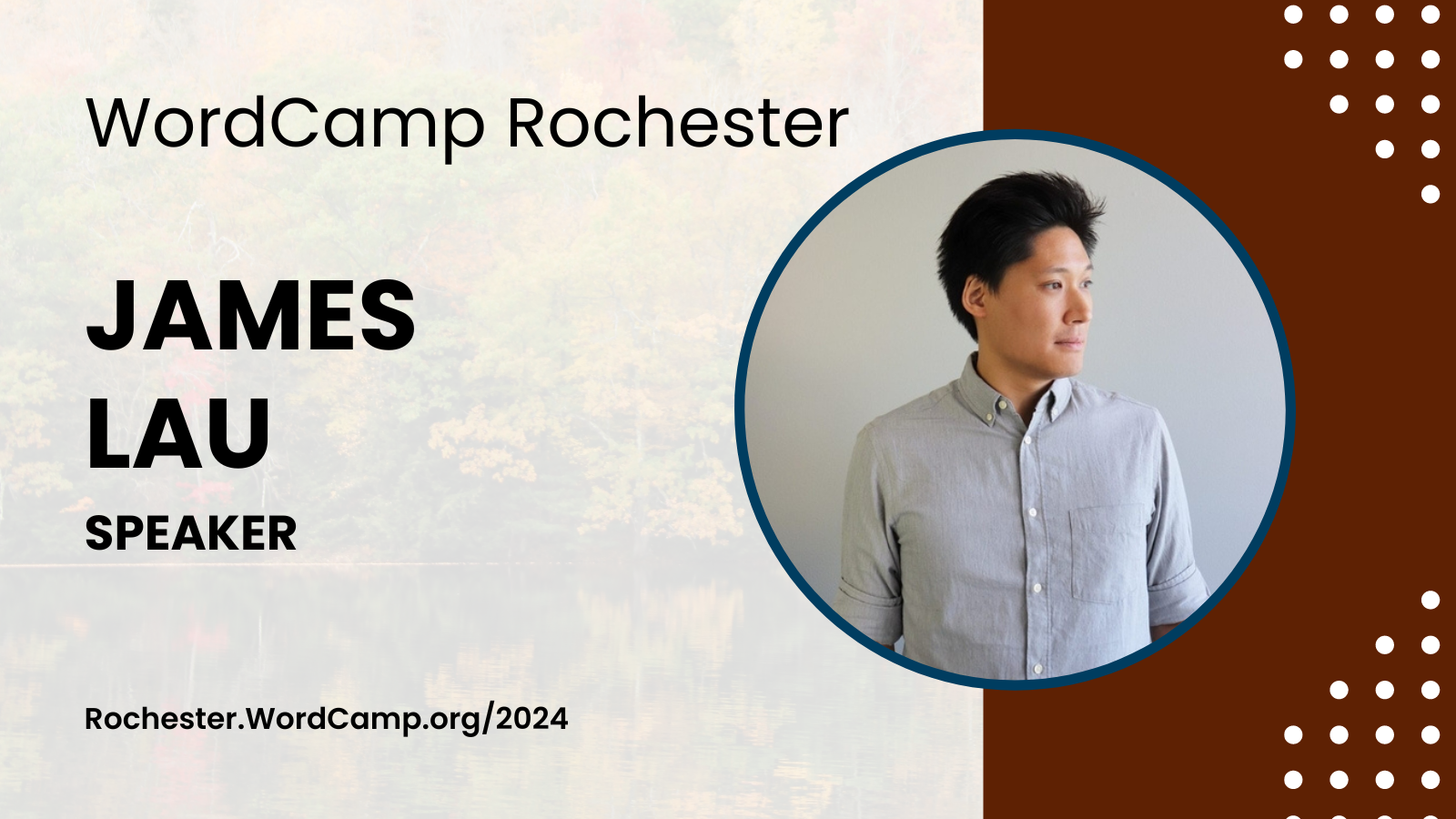 WordCamp Rochester

JAMES
LAU

SPEAKER

Rochester.WordCamp.org/2024